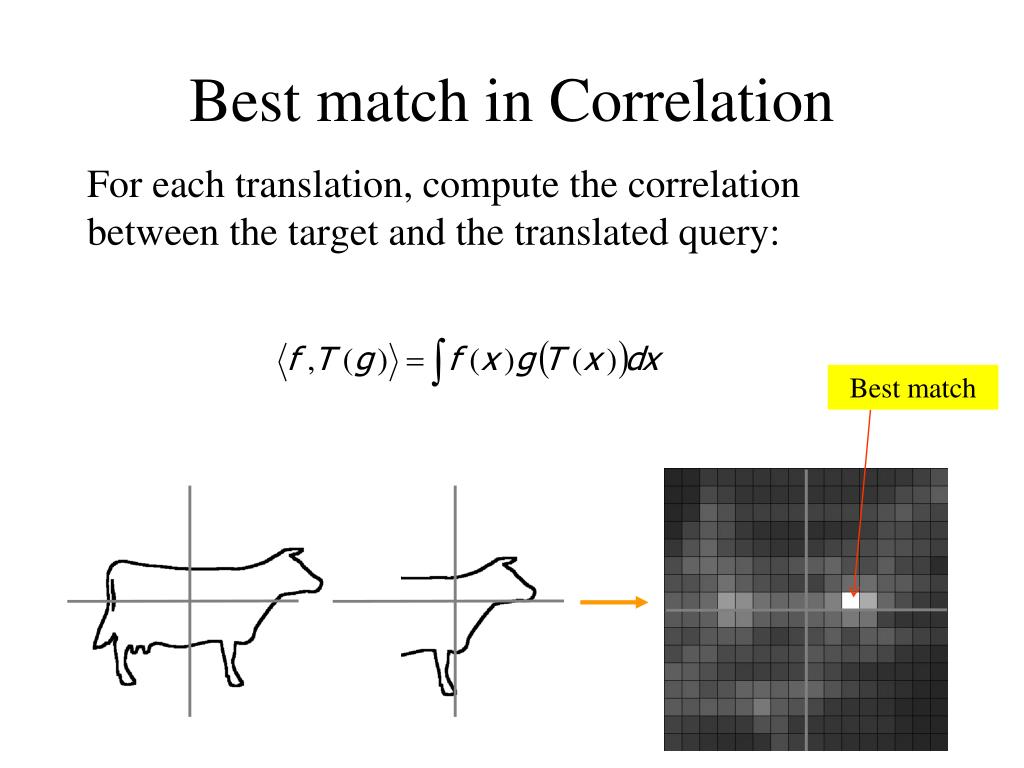 Best match in Correlation

For each translation, compute the correlation between the target and the translated query:

$\langle f, T(g) \rangle = \int f(x) g(T(x)) dx$

Best match